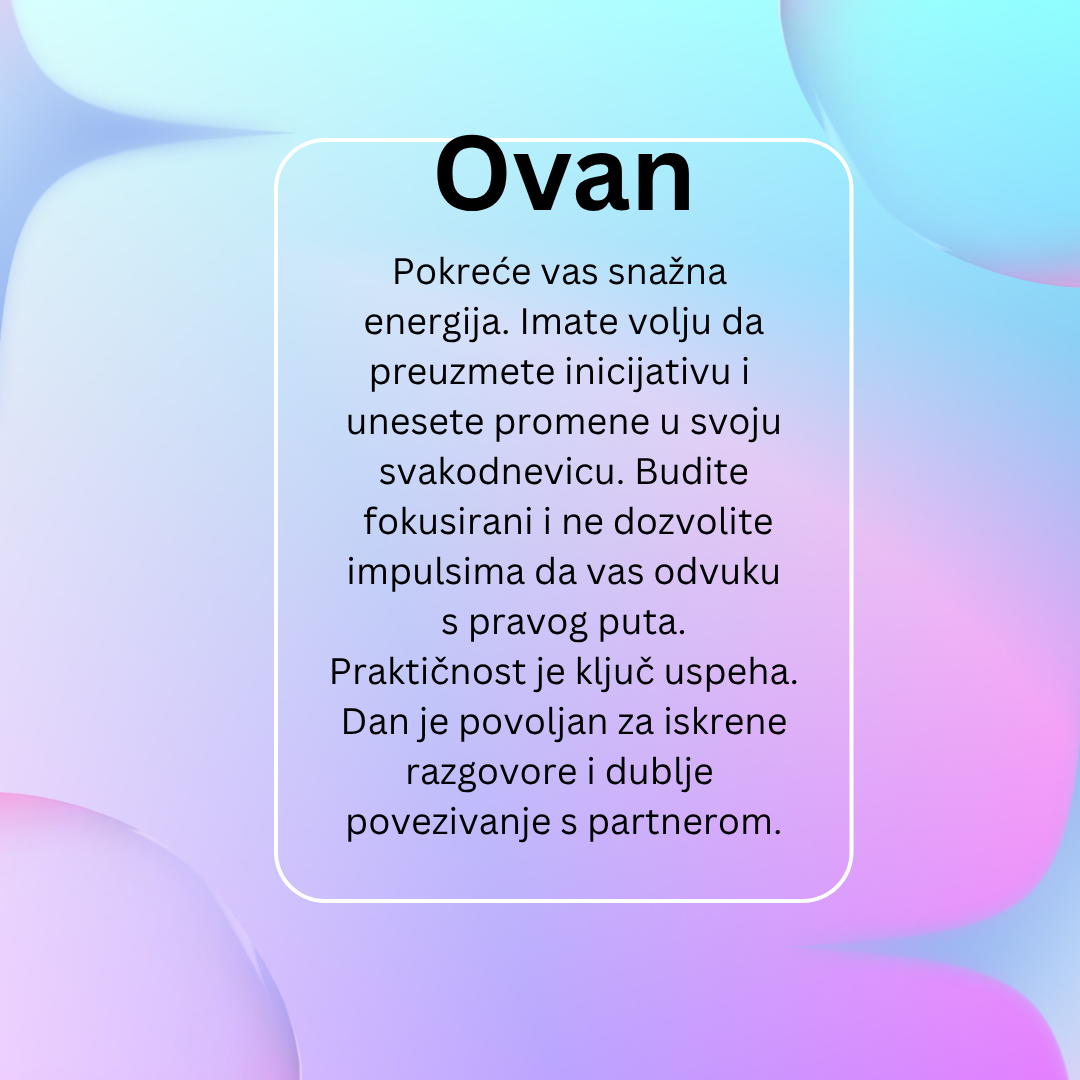 Ovan

Pokreće vas snažna energija. Imate volju da preuzmete inicijativu i unesete promene u svoju svakodnevicu. Budite fokusirani i ne dozvolite impulsima da vas odvuku s pravog puta. Praktičnost je ključ uspeha. Dan je povoljan za iskrene razgovore i dublje povezivanje s partnerom.